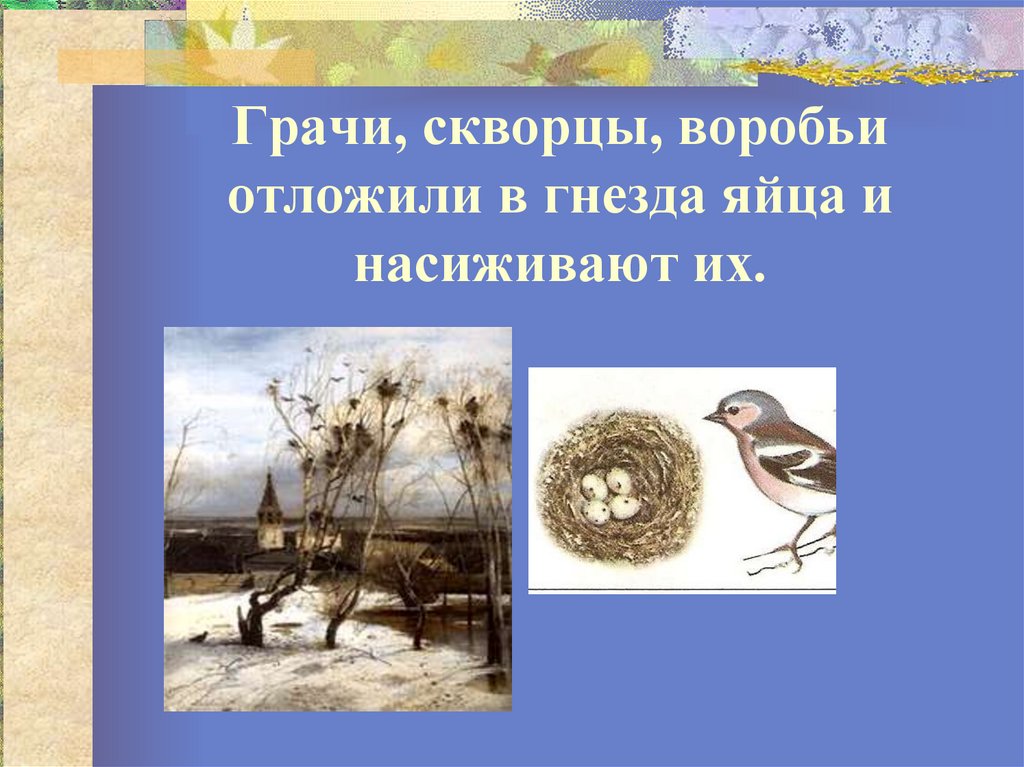 Грачи, скворцы, воробьи отложили в гнезда яйца и насиживают их.